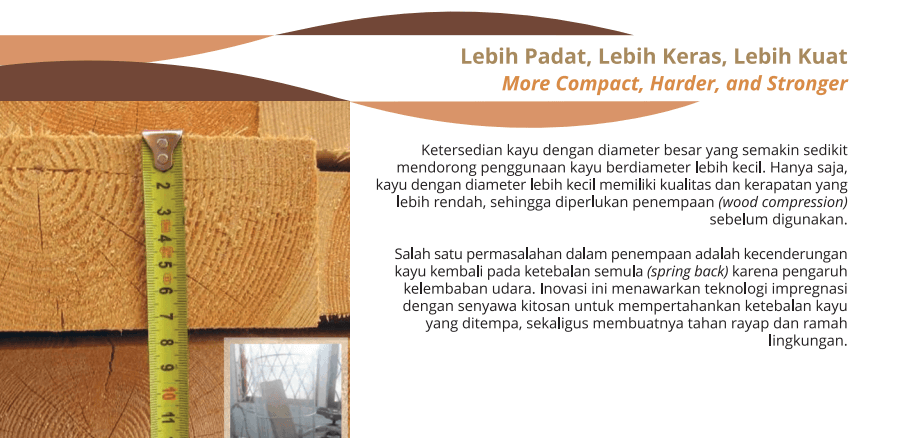 Lebih Padat, Lebih Keras, Lebih Kuat
More Compact, Harder, and Stronger

Ketersedian kayu dengan diameter besar yang semakin sedikit mendorong penggunaan kayu berdiameter lebih kecil. Hanya saja, kayu dengan diameter lebih kecil memiliki kualitas dan kerapatan yang lebih rendah, sehingga diperlukan penempaan (wood compression) sebelum digunakan.

Salah satu permasalahan dalam penempaan adalah kecenderungan kayu kembali pada ketebalan semula (spring back) karena pengaruh kelembaban udara. Inovasi ini menawarkan teknologi impregnasi dengan senyawa kitosan untuk mempertahankan ketebalan kayu yang ditempa, sekaligus membuatnya tahan rayap dan ramah lingkungan.

2 3 4 5 6 7 8 9 10 11